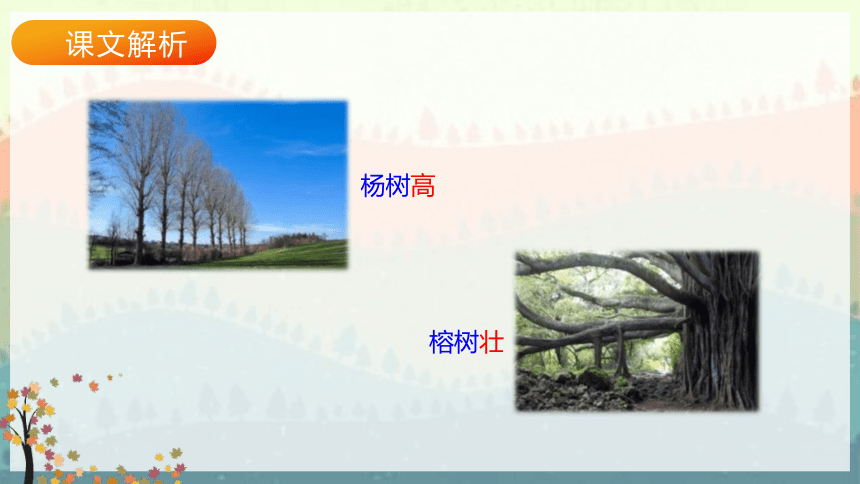 课文解析

杨树高

榕树壮